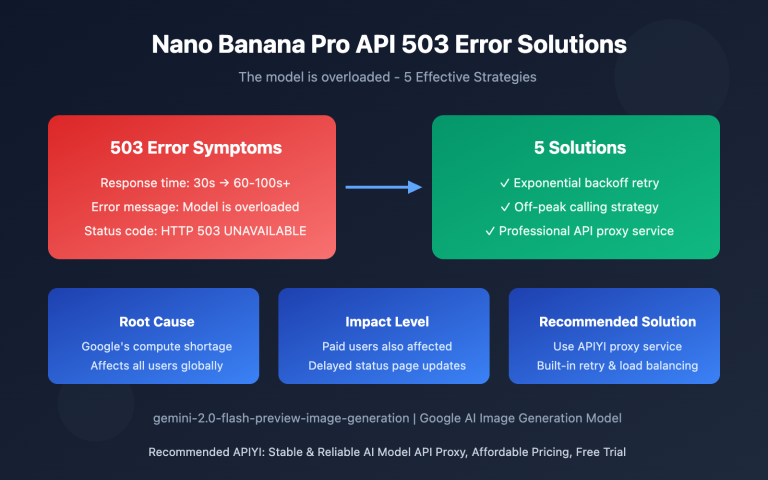 Nano Banana Pro API 503 Error Solutions

The model is overloaded - 5 Effective Strategies

503 Error Symptoms

Response time: 30s → 60-100s+

Error message: Model is overloaded

Status code: HTTP 503 UNAVAILABLE

5 Solutions

✓ Exponential backoff retry

✓ Off-peak calling strategy

✓ Professional API proxy service

Root Cause

Google's compute shortage

Affects all users globally

Impact Level

Paid users also affected

Delayed status page updates

Recommended Solution

Use APIYI proxy service

Built-in retry & load balancing

gemini-2.0-flash-preview-image-generation | Google AI Image Generation Model

Recommended APIYI: Stable & Reliable AI Model API Proxy, Affordable Pricing, Free Trial